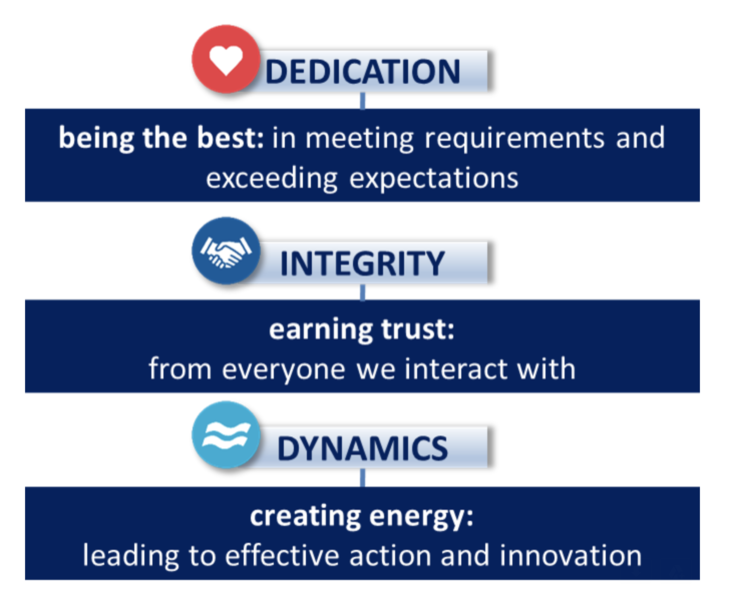 DEDICATION

being the best: in meeting requirements and exceeding expectations

INTEGRITY

earning trust:
from everyone we interact with

DYNAMICS

creating energy:
leading to effective action and innovation